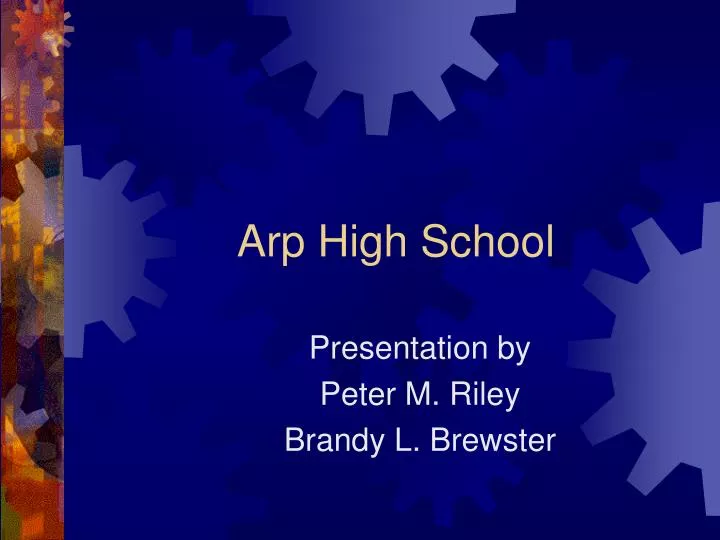 Arp High School

Presentation by
Peter M. Riley
Brandy L. Brewster